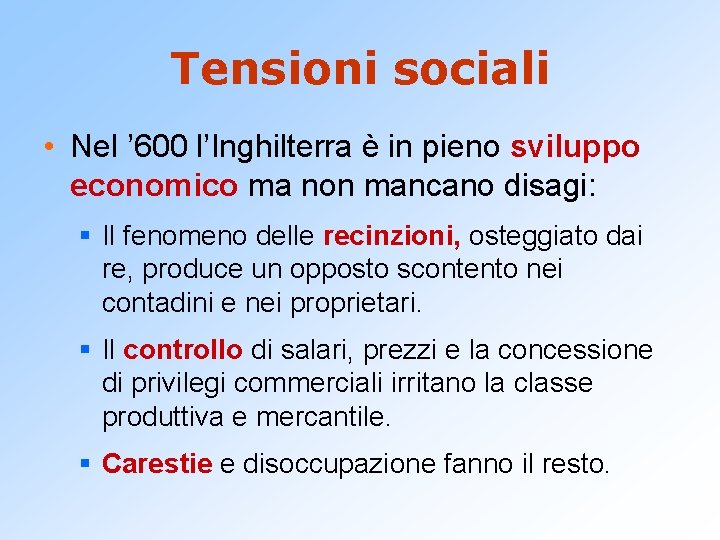 Tensioni sociali

• Nel ’600 l’Inghilterra è in pieno sviluppo economico ma non mancano disagi:

▪ Il fenomeno delle recinzioni, osteggiato dai re, produce un opposto scontento nei contadini e nei proprietari.

▪ Il controllo di salari, prezzi e la concessione di privilegi commerciali irritano la classe produttiva e mercantile.

▪ Carestie e disoccupazione fanno il resto.